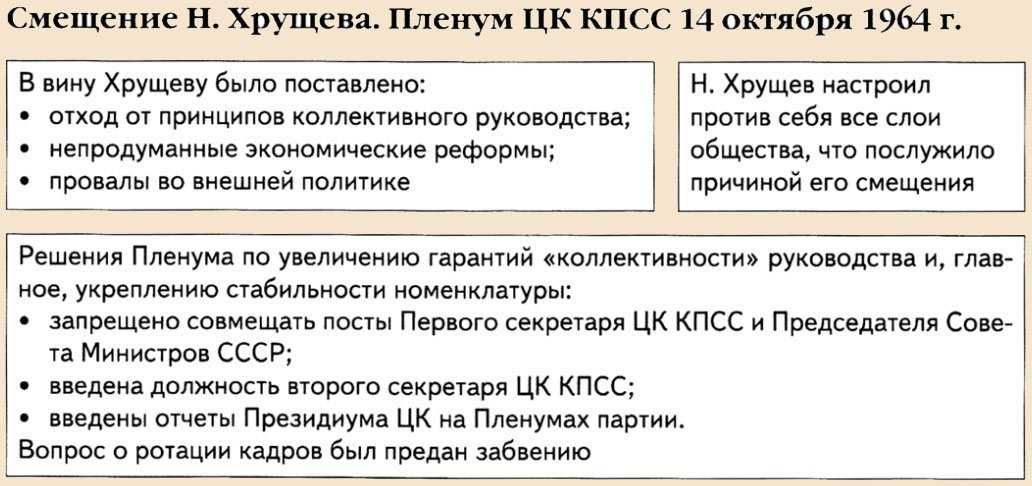 Смещение Н. Хрущева. Пленум ЦК КПСС 14 октября 1964 г.

В вину Хрущеву было поставлено:
• отход от принципов коллективного руководства;
• непродуманные экономические реформы;
• провалы во внешней политике

Н. Хрущев настроил против себя все слои общества, что послужило причиной его смещения

Решения Пленума по увеличению гарантий «коллективности» руководства и, главное, укреплению стабильности номенклатуры:
• запрещено совмещать посты Первого секретаря ЦК КПСС и Председателя Совета Министров СССР;
• введена должность второго секретаря ЦК КПСС;
• введены отчеты Президиума ЦК на Пленумах партии.
Вопрос о ротации кадров был предан забвению